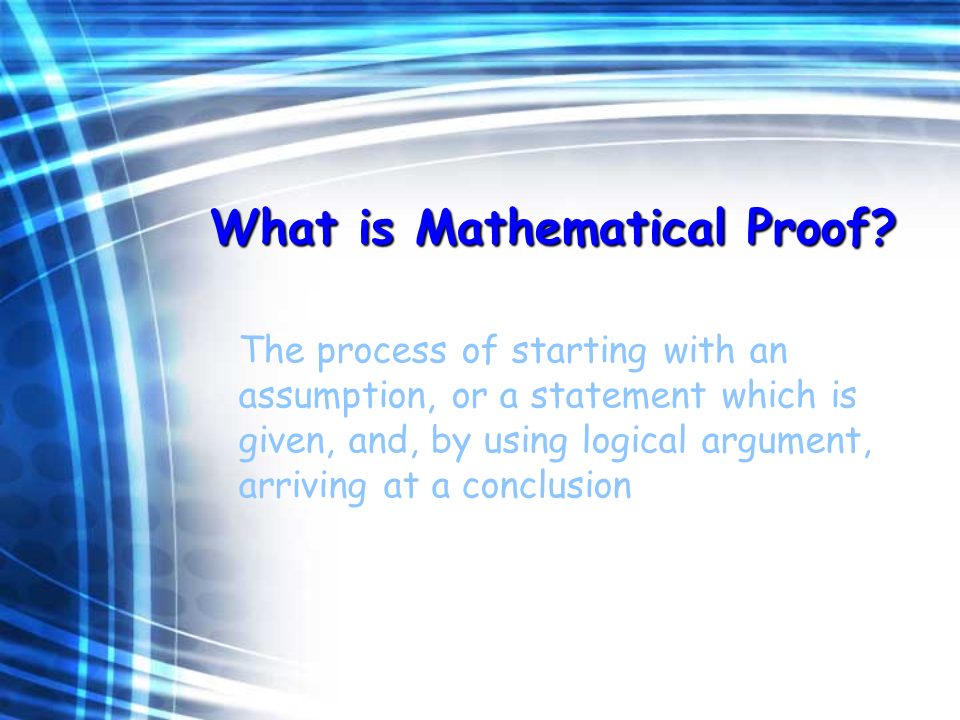 What is Mathematical Proof?

The process of starting with an assumption, or a statement which is given, and, by using logical argument, arriving at a conclusion